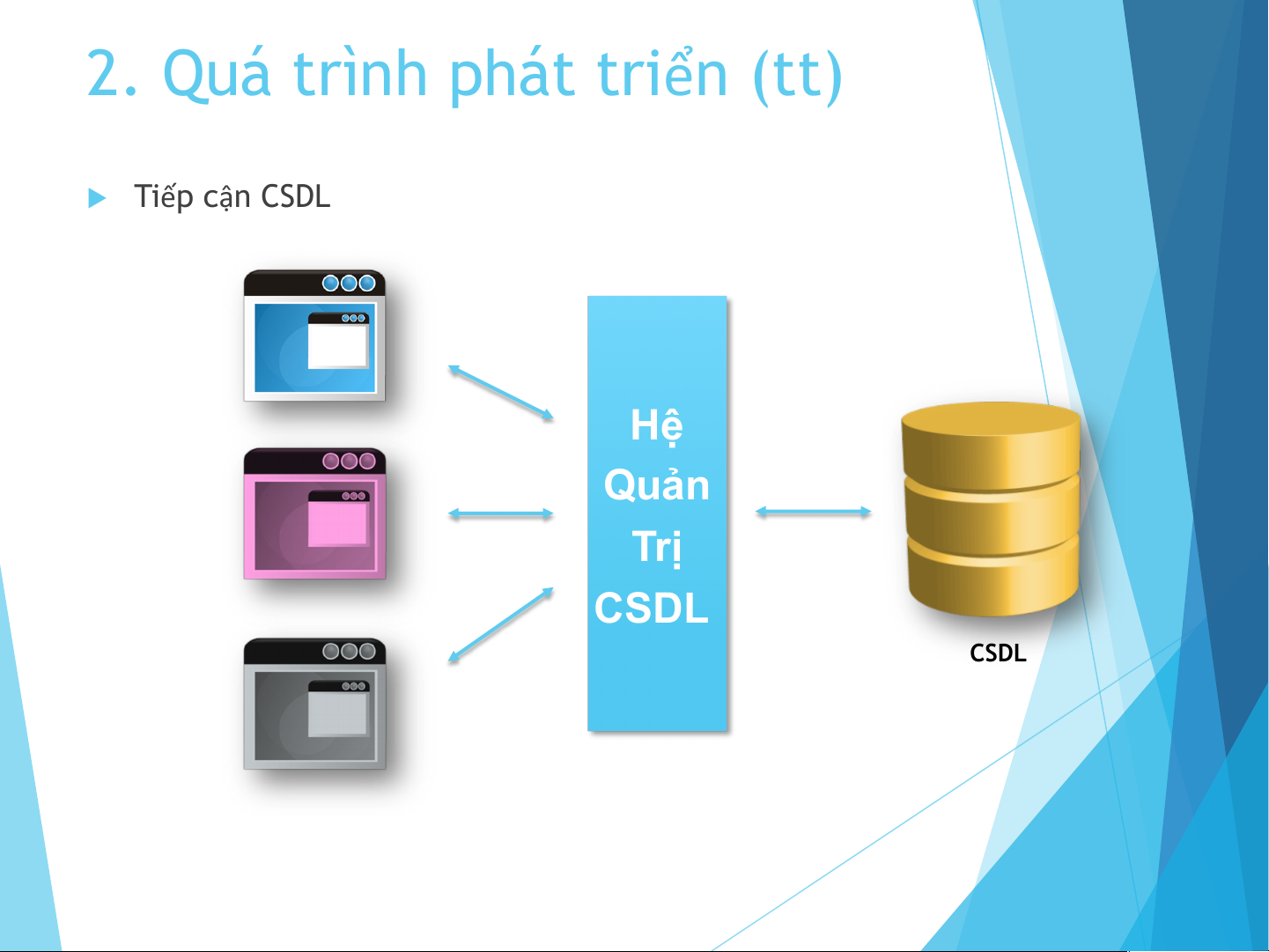 2. Quá trình phát triển (tt)

Tiếp cận CSDL

Hệ Quản Trị CSDL

CSDL